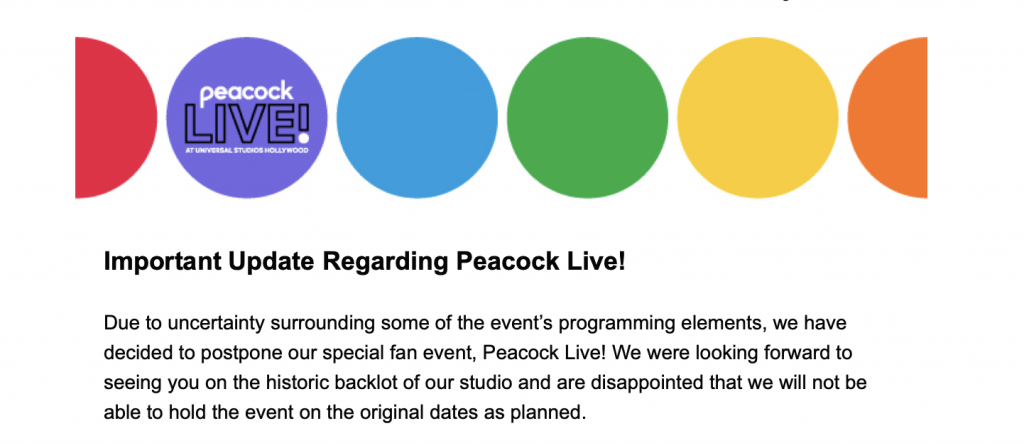 peacock
LIVE!
AT UNIVERSAL STUDIOS HOLLYWOOD

Important Update Regarding Peacock Live!

Due to uncertainty surrounding some of the event's programming elements, we have decided to postpone our special fan event, Peacock Live! We were looking forward to seeing you on the historic backlot of our studio and are disappointed that we will not be able to hold the event on the original dates as planned.